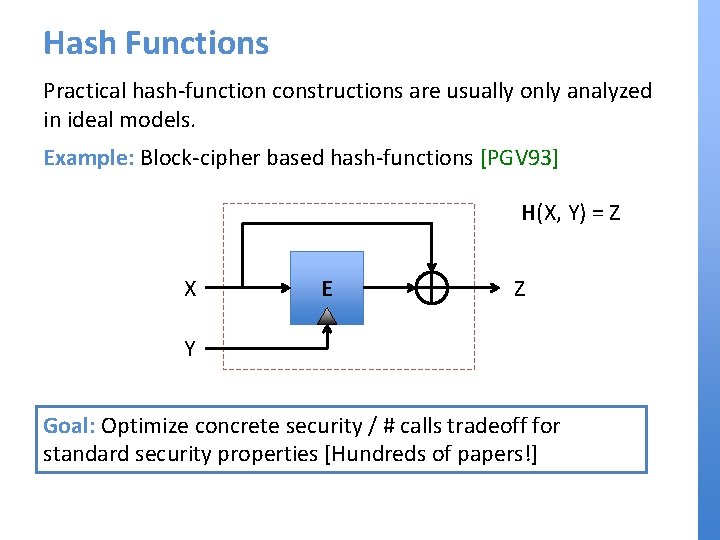 Hash Functions

Practical hash-function constructions are usually only analyzed in ideal models.

Example: Block-cipher based hash-functions [PGV93]

H(X, Y) = Z

X

E

Z

Y

Goal: Optimize concrete security / # calls tradeoff for standard security properties [Hundreds of papers!]